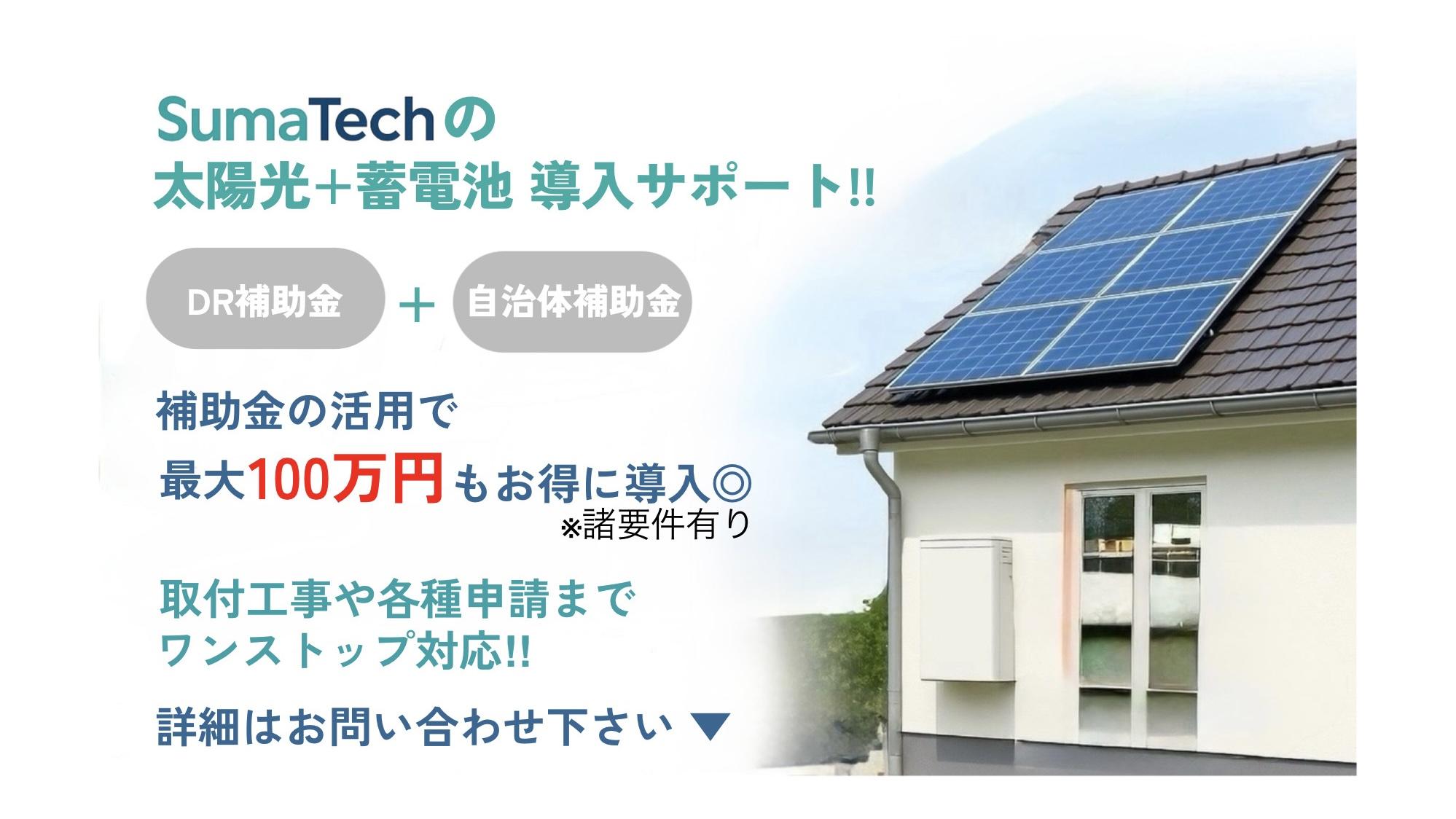 SumaTechの
太陽光+蓄電池 導入サポート!!

DR補助金 + 自治体補助金

補助金の活用で
最大100万円もお得に導入◎
※諸要件有り

取付工事や各種申請まで
ワンストップ対応!!

詳細はお問い合わせ下さい ▼